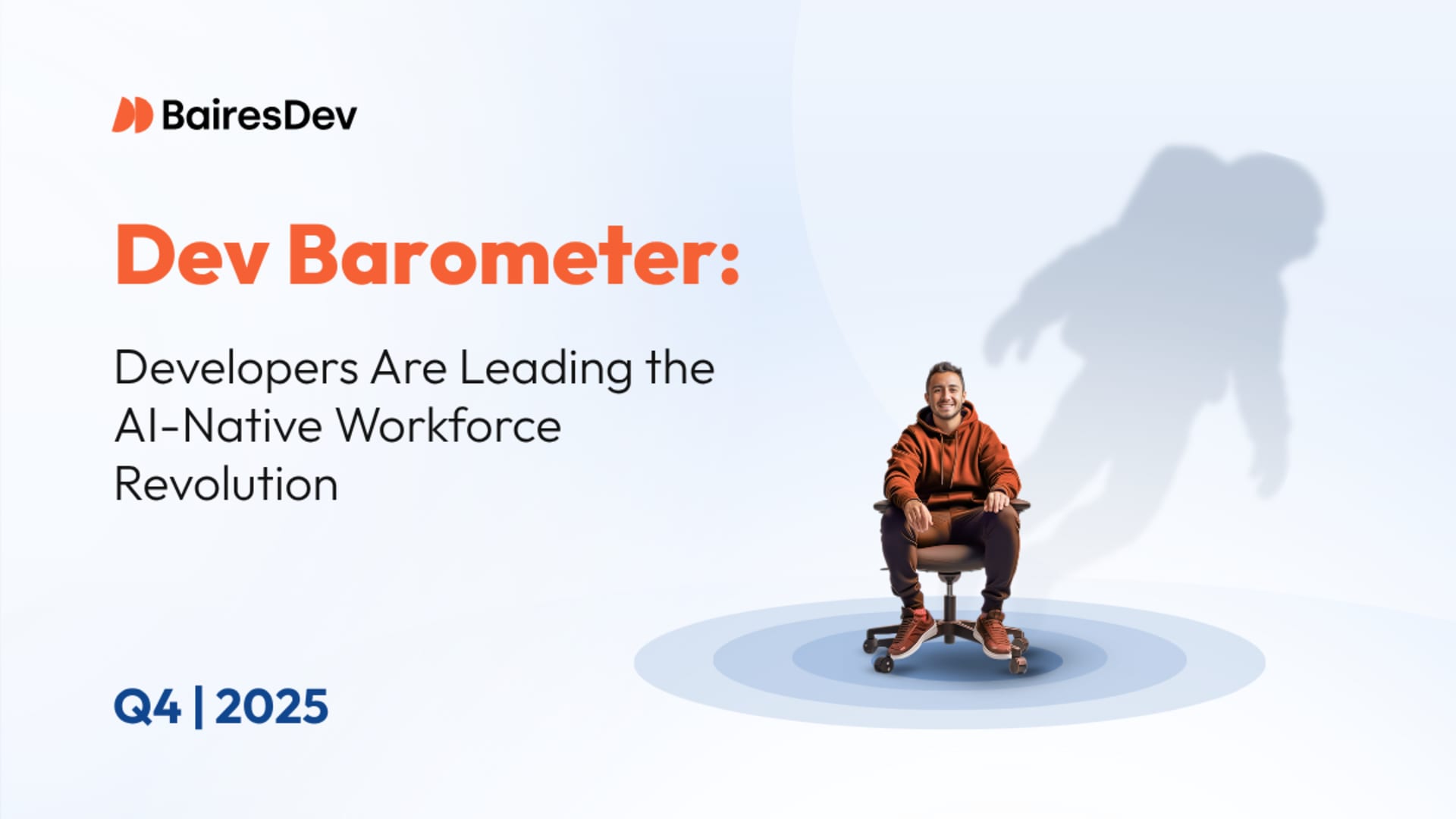 BairesDev

Dev Barometer:

Developers Are Leading the AI-Native Workforce Revolution

Q4 | 2025